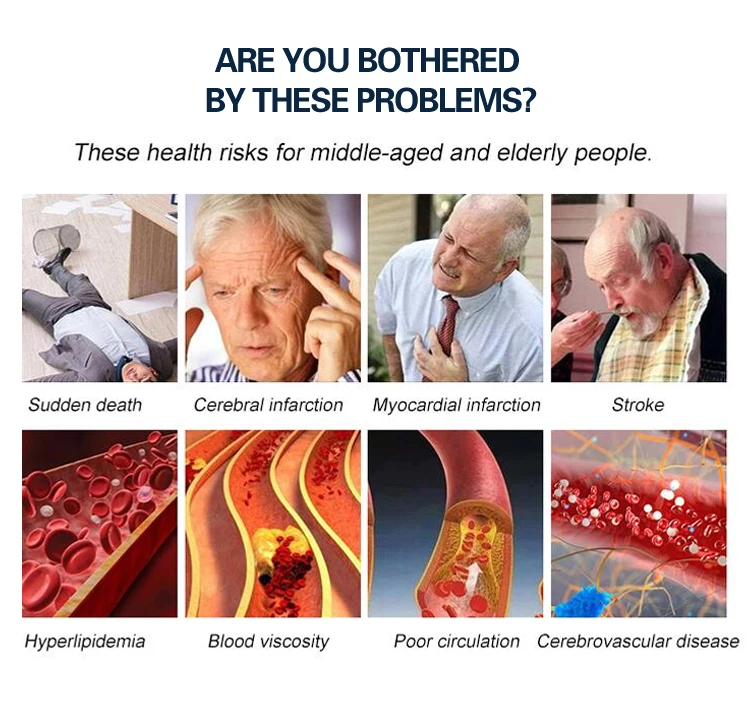 ARE YOU BOTHERED BY THESE PROBLEMS?

These health risks for middle-aged and elderly people.

Sudden death

Cerebral infarction

Myocardial infarction

Stroke

Hyperlipidemia

Blood viscosity

Poor circulation

Cerebrovascular disease